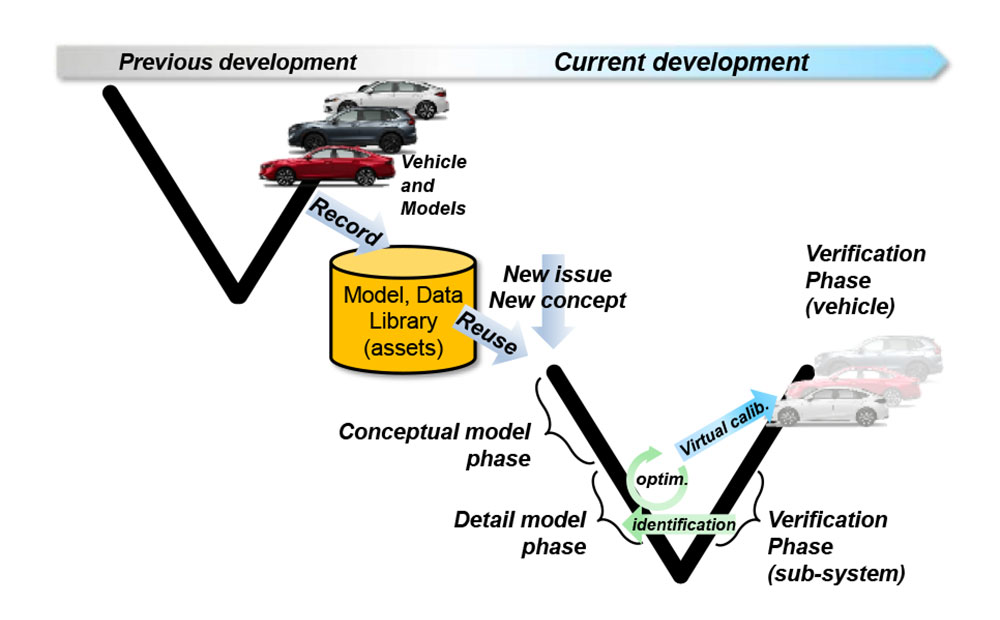 Previous development
Current development

Vehicle and Models

Record

Model, Data Library (assets)

Reuse

New issue
New concept

Verification Phase (vehicle)

Conceptual model phase

Virtual calib.

optim.

identification

Detail model phase

Verification Phase (sub-system)